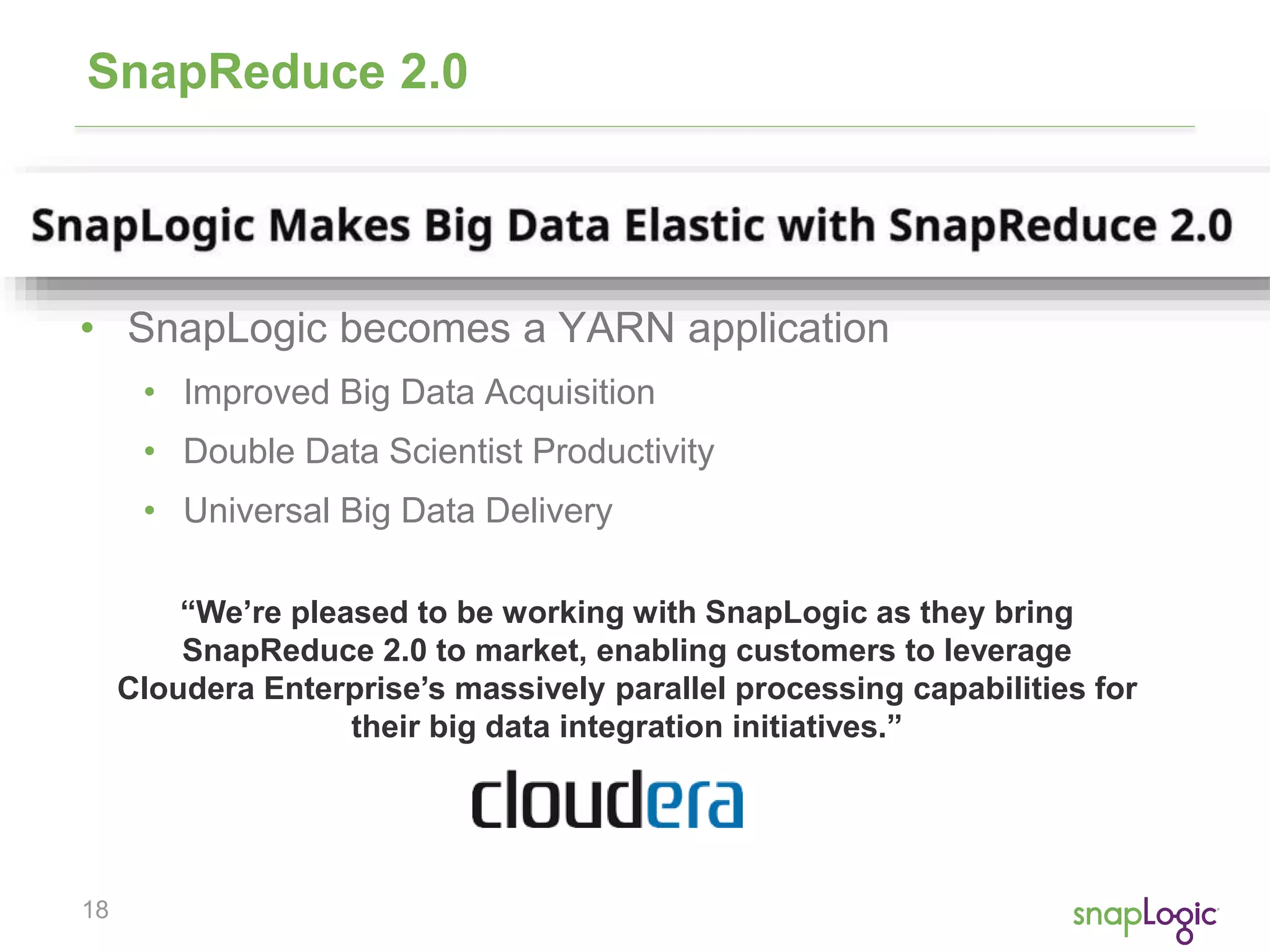 SnapReduce 2.0

SnapLogic Makes Big Data Elastic with SnapReduce 2.0

• SnapLogic becomes a YARN application
  • Improved Big Data Acquisition
  • Double Data Scientist Productivity
  • Universal Big Data Delivery

“We’re pleased to be working with SnapLogic as they bring SnapReduce 2.0 to market, enabling customers to leverage Cloudera Enterprise’s massively parallel processing capabilities for their big data integration initiatives.”

cloudera

18

snapLogic